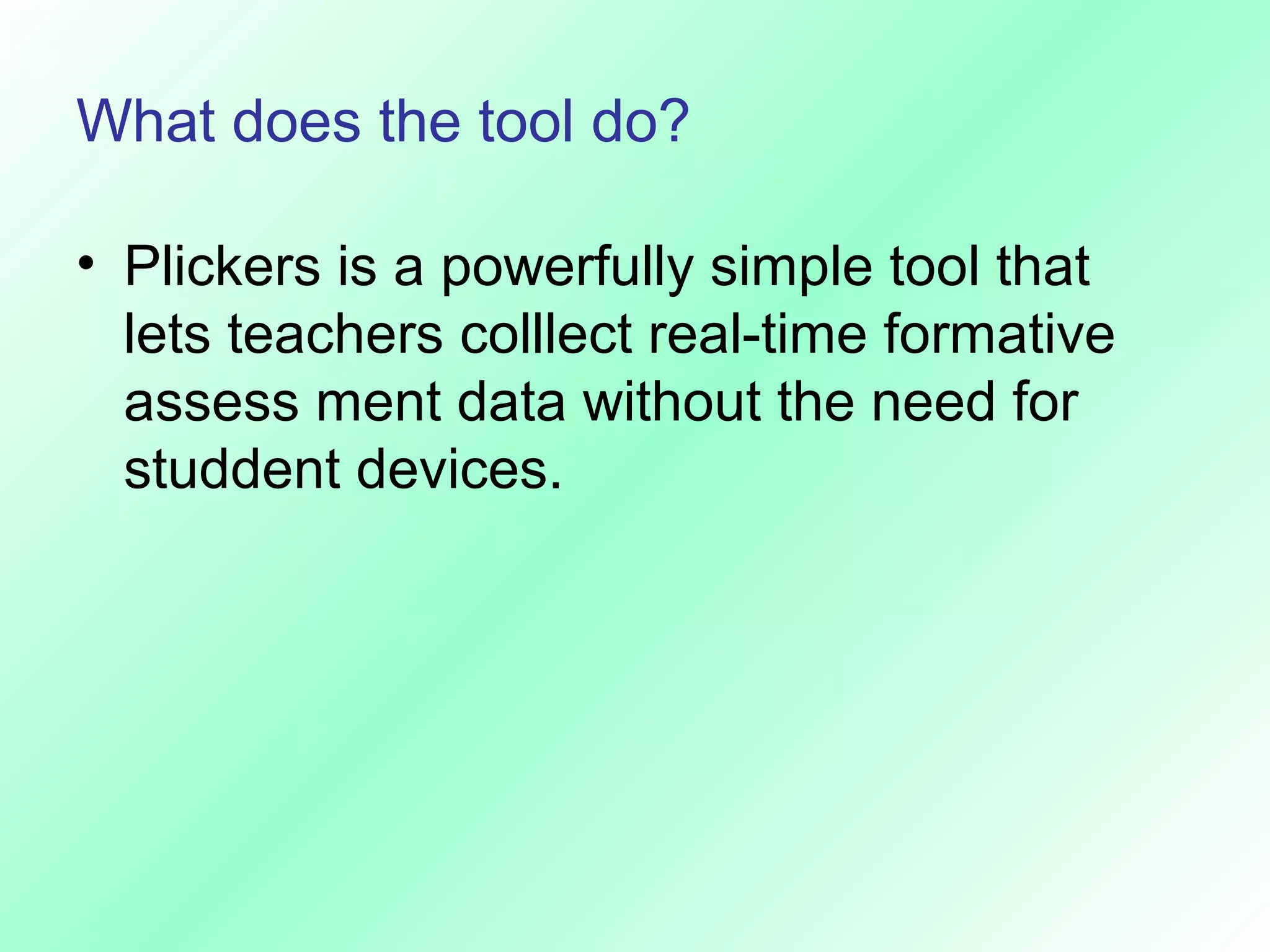 What does the tool do?

• Plickers is a powerfully simple tool that lets teachers colllect real-time formative assess ment data without the need for studdent devices.